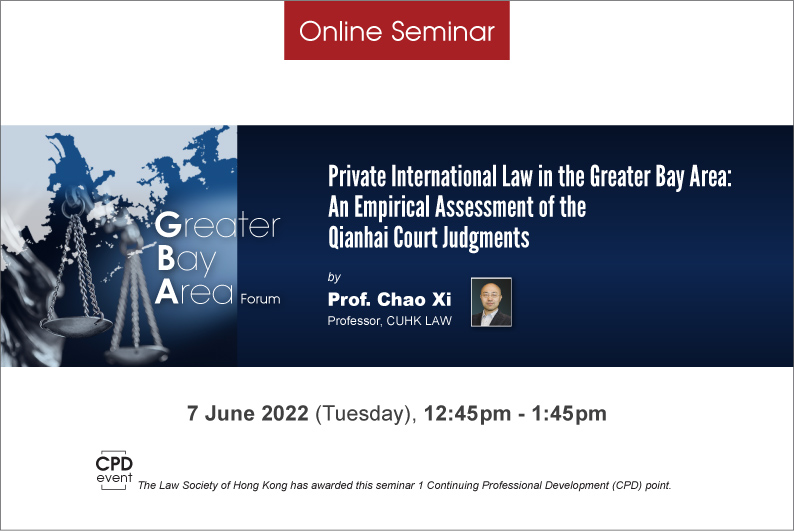 Online Seminar

Greater
Bay
Area Forum

Private International Law in the Greater Bay Area: An Empirical Assessment of the Qianhai Court Judgments

by

Prof. Chao Xi
Professor, CUHK LAW

7 June 2022 (Tuesday), 12:45pm - 1:45pm

CPD event

The Law Society of Hong Kong has awarded this seminar 1 Continuing Professional Development (CPD) point.